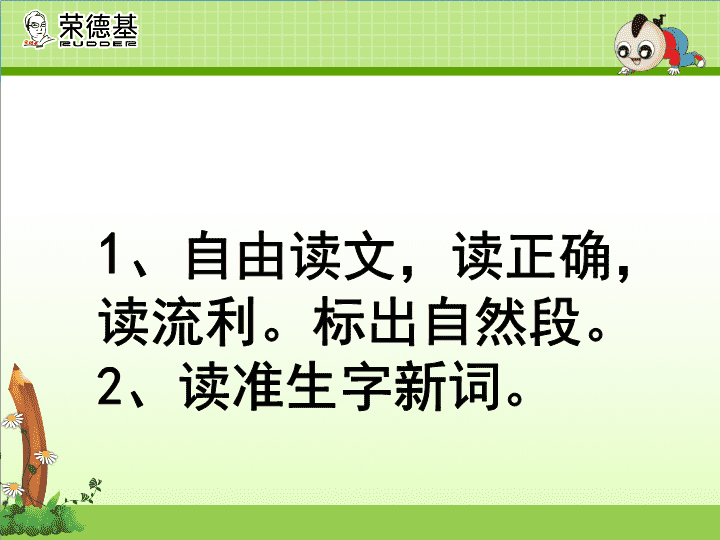 荣德基
RUDDER

1、自由读文，读正确，读流利。标出自然段。
2、读准生字新词。